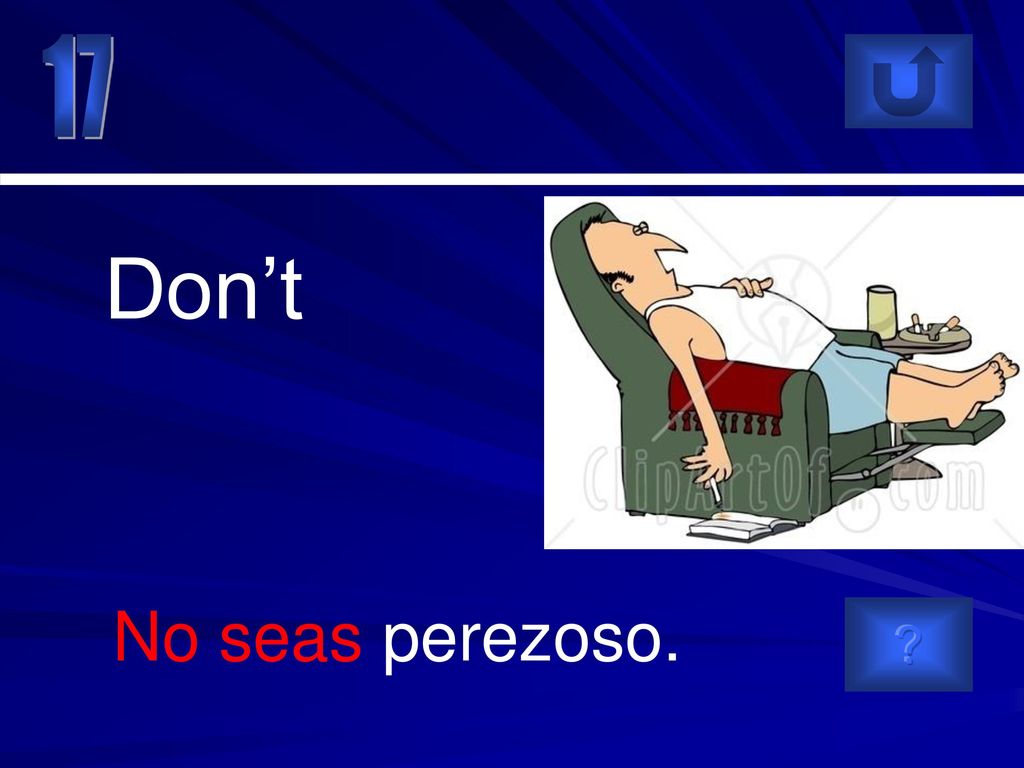 17

Don’t

ClipArtOf.com

No seas perezoso.

?